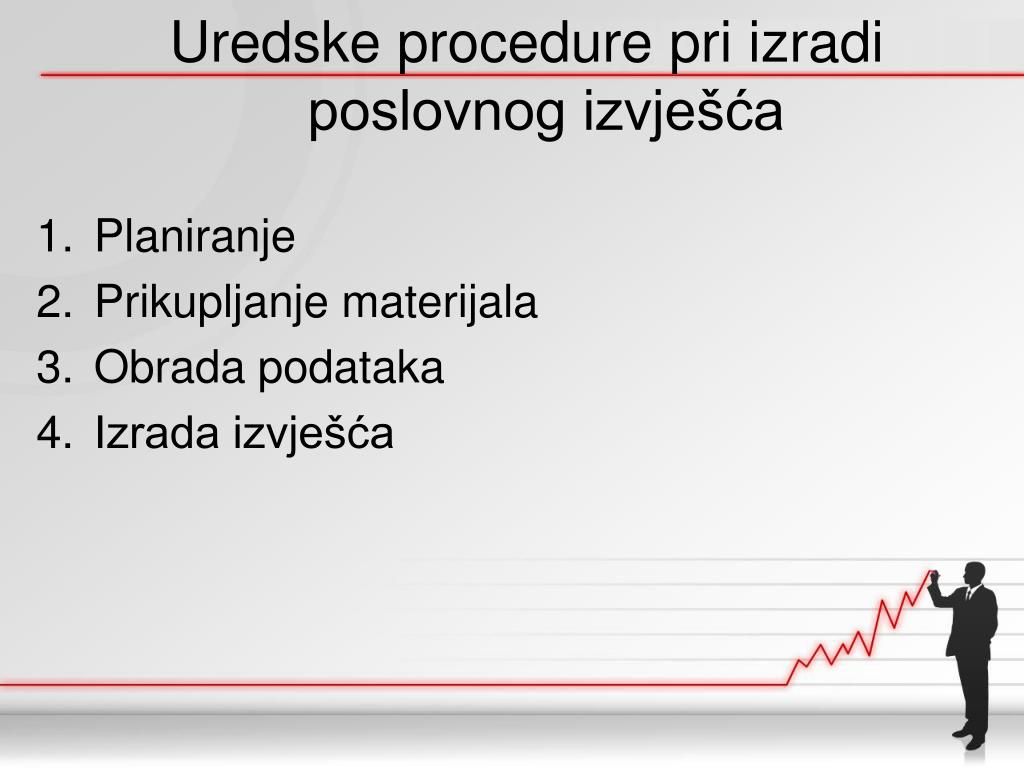 Uredske procedure pri izradi poslovnog izvješća

1. Planiranje
2. Prikupljanje materijala
3. Obrada podataka
4. Izrada izvješća